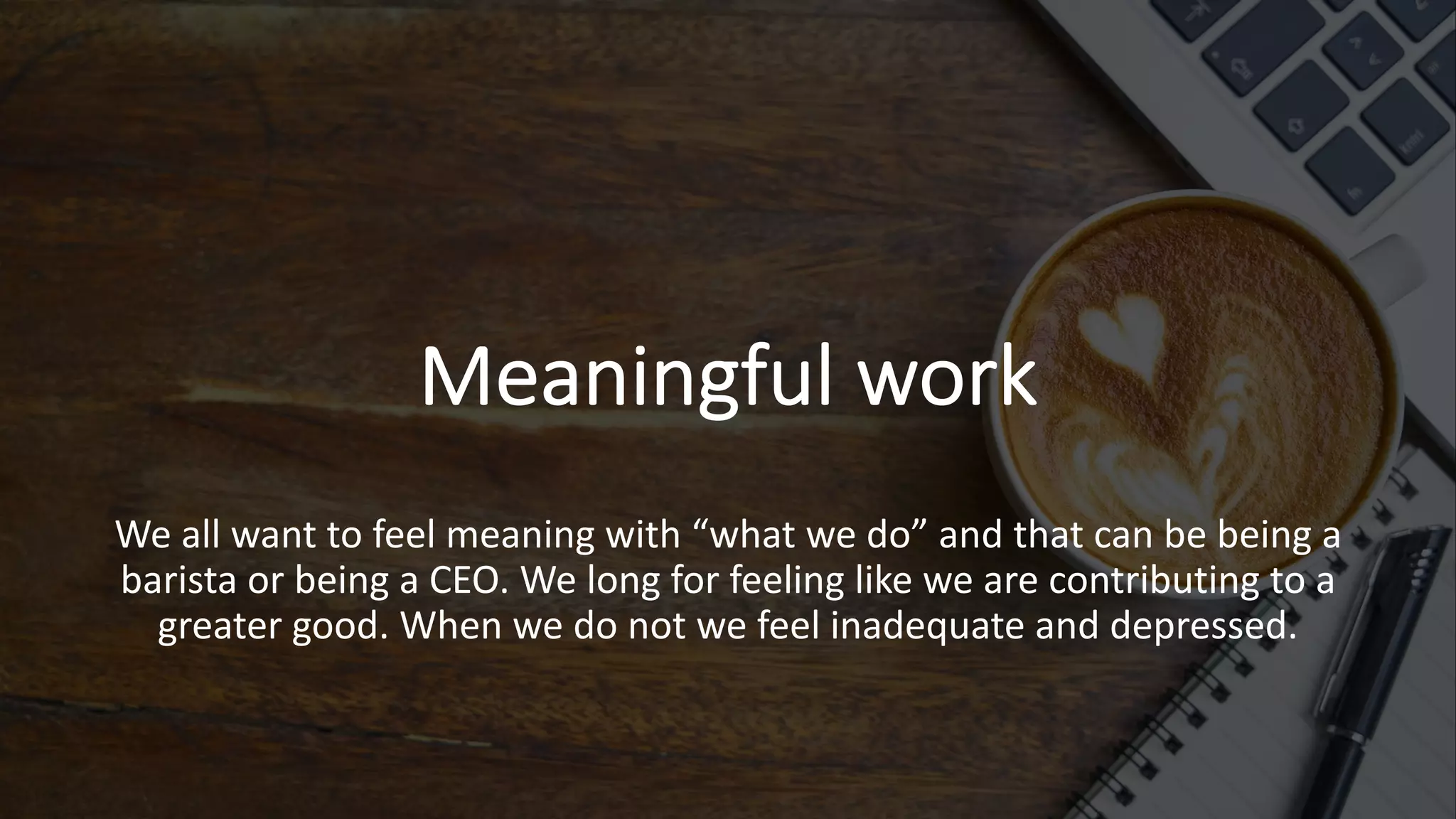 Meaningful work

We all want to feel meaning with “what we do” and that can be being a barista or being a CEO. We long for feeling like we are contributing to a greater good. When we do not we feel inadequate and depressed.